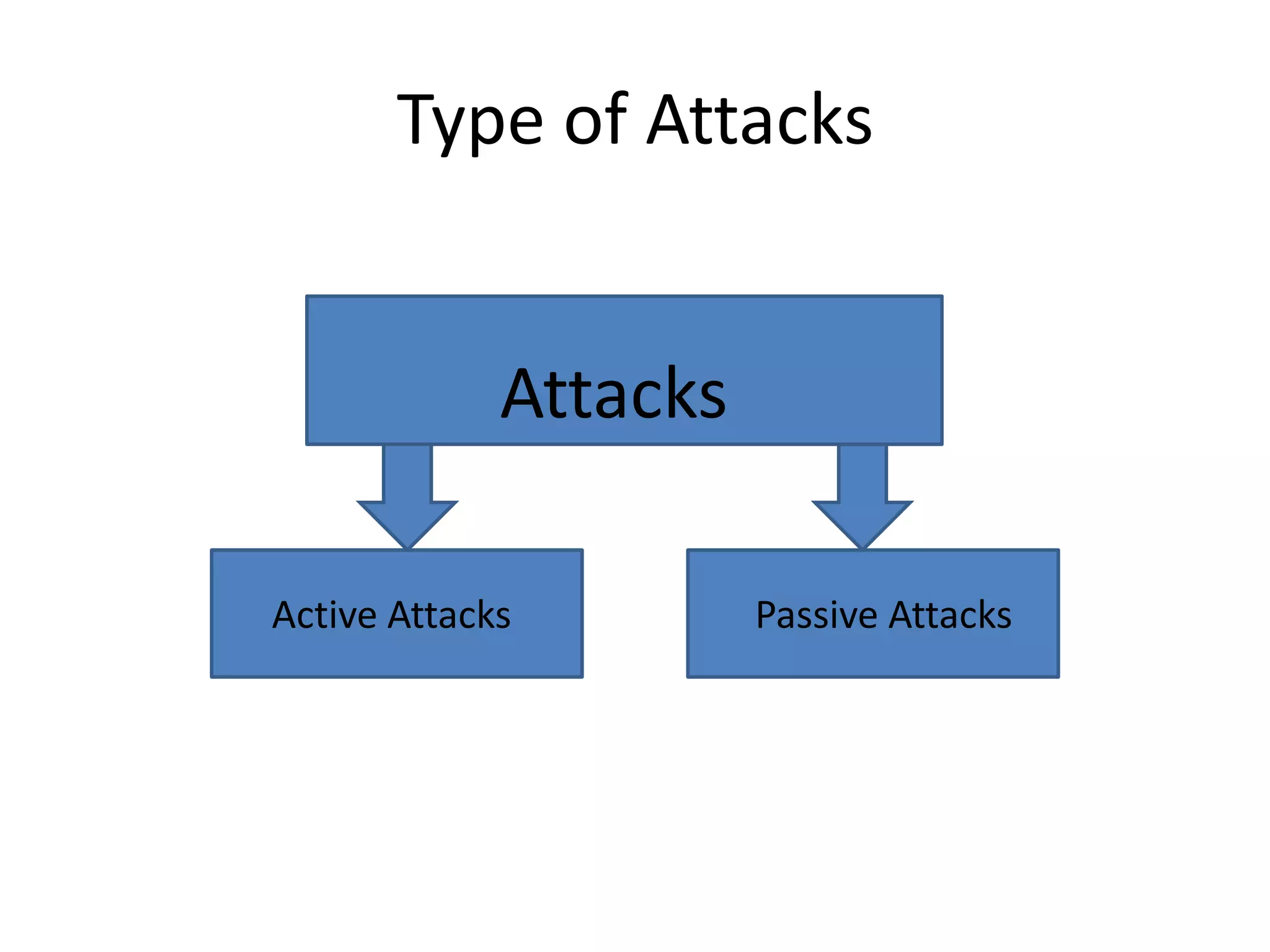 Type of Attacks

Attacks

Active Attacks

Passive Attacks